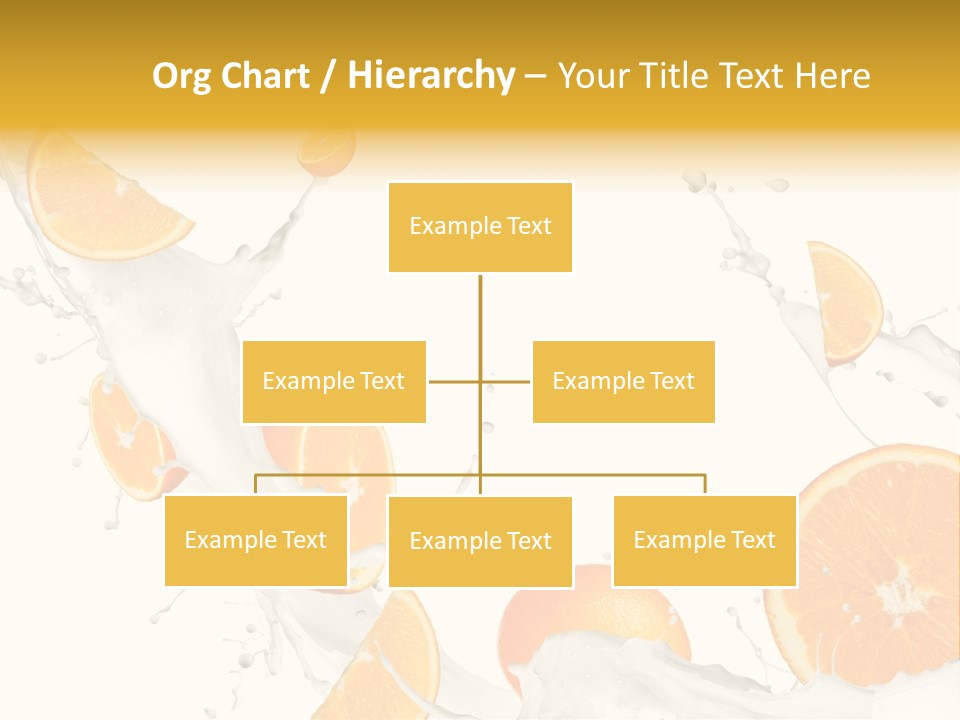 Org Chart / Hierarchy – Your Title Text Here

Example Text

Example Text

Example Text

Example Text

Example Text

Example Text